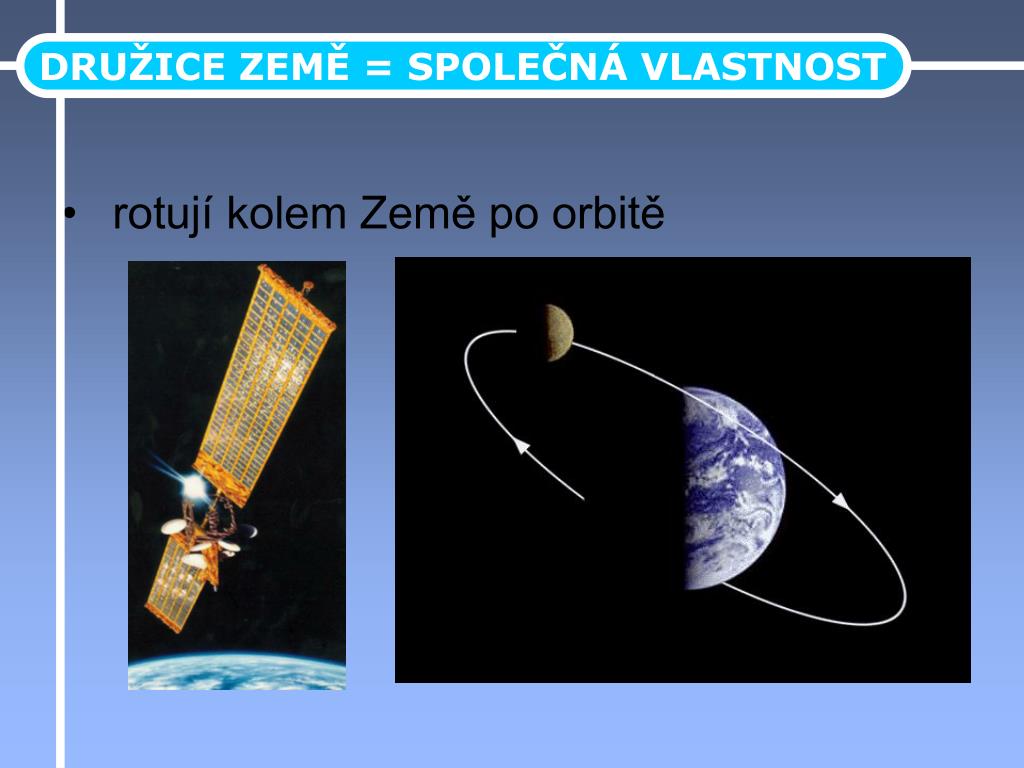 DRUŽICE ZEMĚ = SPOLEČNÁ VLASTNOST

• rotují kolem Země po orbitě